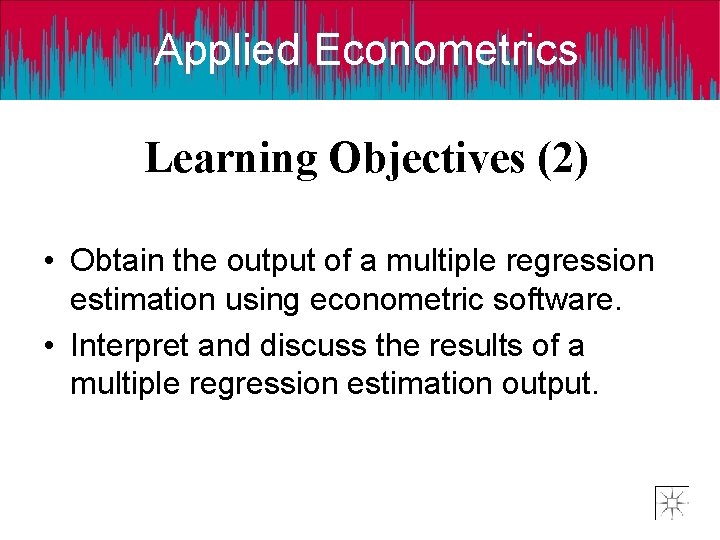 Applied Econometrics

Learning Objectives (2)

• Obtain the output of a multiple regression estimation using econometric software.
• Interpret and discuss the results of a multiple regression estimation output.